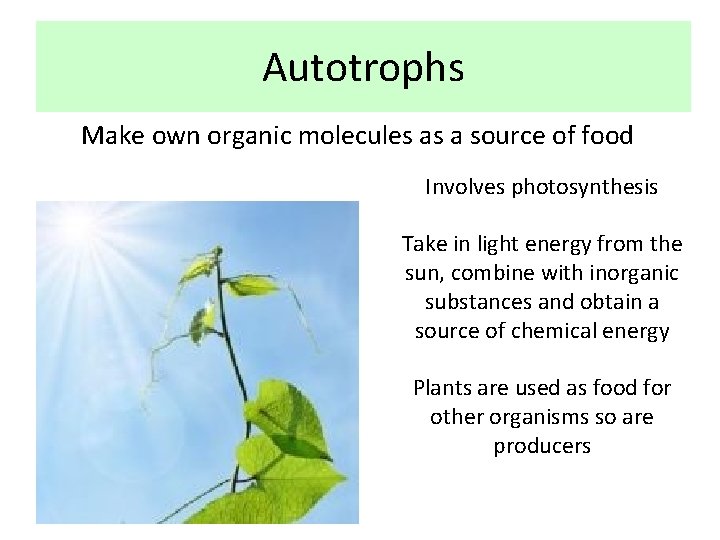 Autotrophs

Make own organic molecules as a source of food

Involves photosynthesis

Take in light energy from the sun, combine with inorganic substances and obtain a source of chemical energy

Plants are used as food for other organisms so are producers